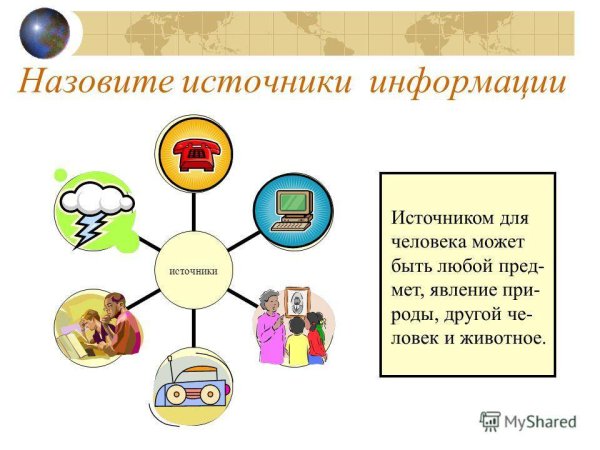 Назовите источники информации

источники

Источником для человека может быть любой предмет, явление природы, другой человек и животное.

MyShared